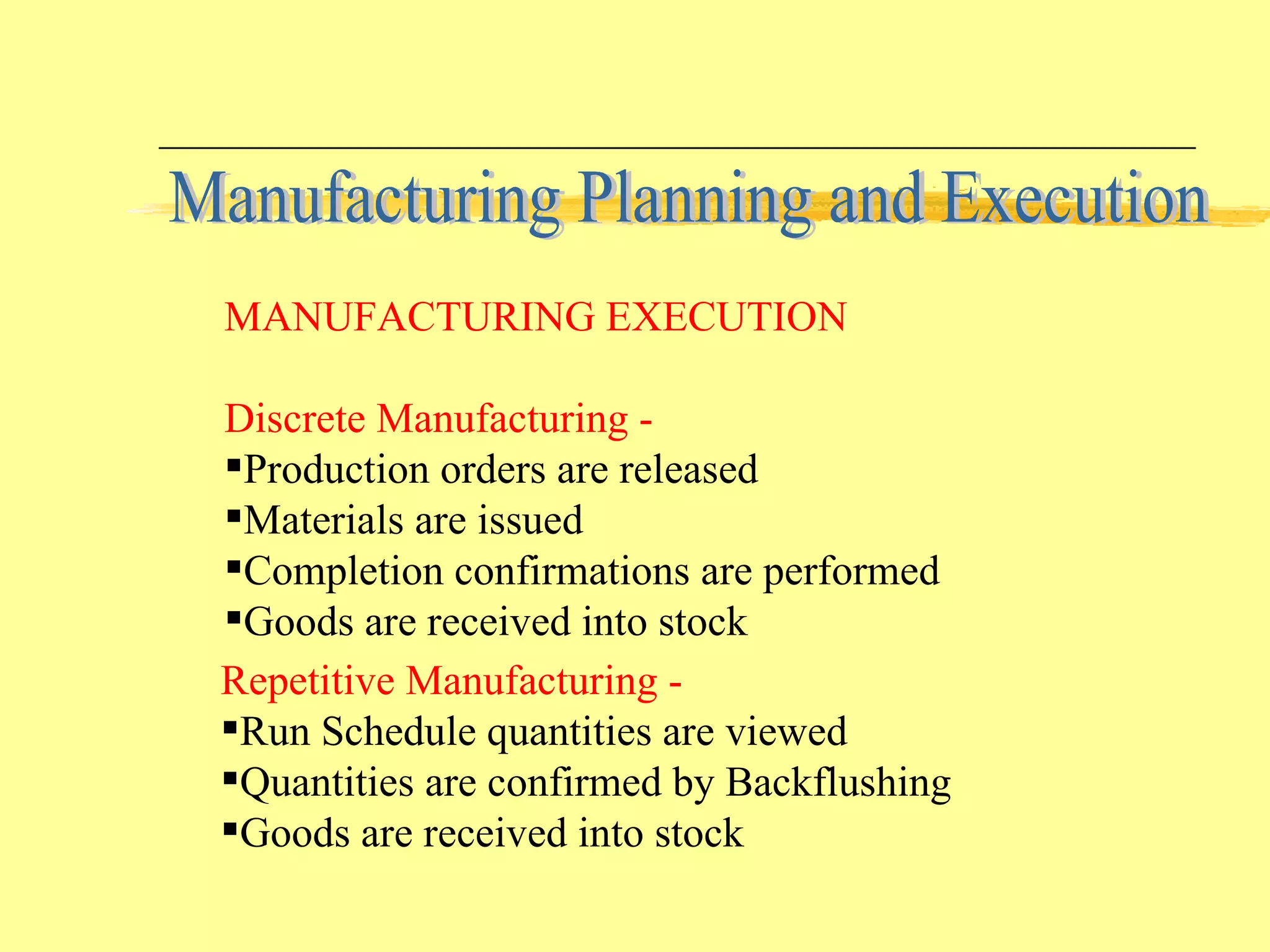 Manufacturing Planning and Execution

MANUFACTURING EXECUTION

Discrete Manufacturing -
▪Production orders are released
▪Materials are issued
▪Completion confirmations are performed
▪Goods are received into stock

Repetitive Manufacturing -
▪Run Schedule quantities are viewed
▪Quantities are confirmed by Backflushing
▪Goods are received into stock